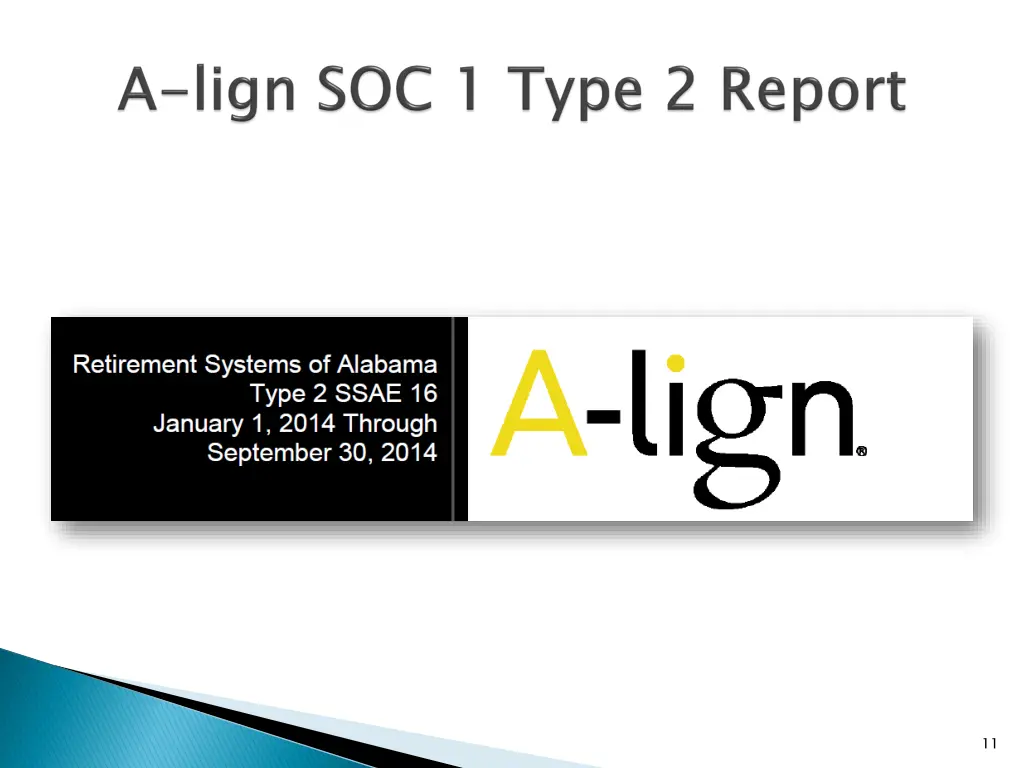 A-lign SOC 1 Type 2 Report

Retirement Systems of Alabama
Type 2 SSAE 16
January 1, 2014 Through
September 30, 2014

A-lign®

11